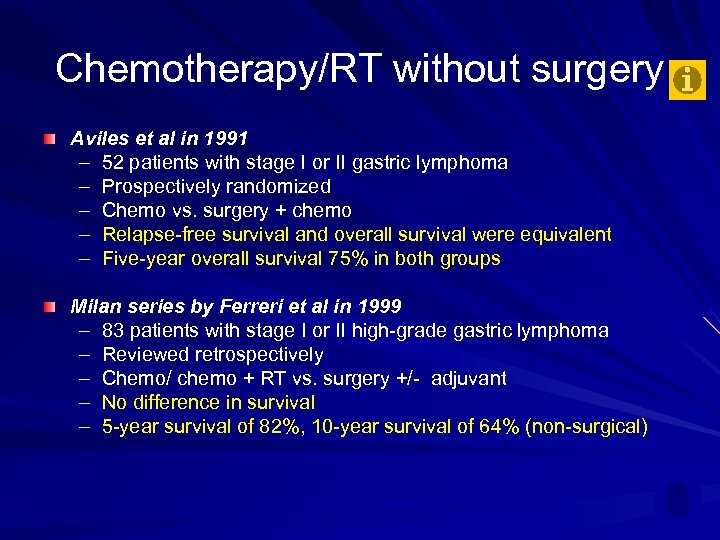 Chemotherapy/RT without surgery

Aviles et al in 1991
– 52 patients with stage I or II gastric lymphoma
– Prospectively randomized
– Chemo vs. surgery + chemo
– Relapse-free survival and overall survival were equivalent
– Five-year overall survival 75% in both groups

Milan series by Ferreri et al in 1999
– 83 patients with stage I or II high-grade gastric lymphoma
– Reviewed retrospectively
– Chemo/ chemo + RT vs. surgery +/- adjuvant
– No difference in survival
– 5-year survival of 82%, 10-year survival of 64% (non-surgical)